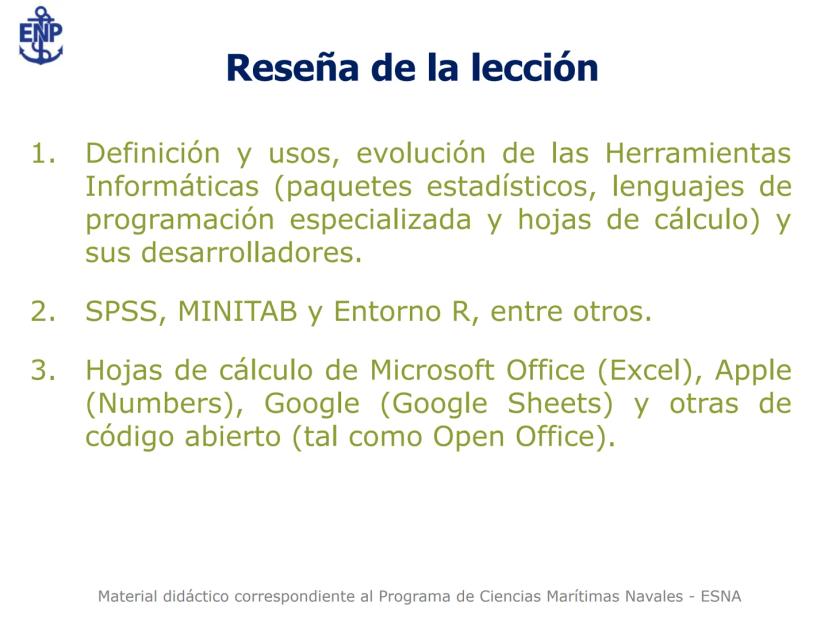 ENP

Reseña de la lección

1. Definición y usos, evolución de las Herramientas Informáticas (paquetes estadísticos, lenguajes de programación especializada y hojas de cálculo) y sus desarrolladores.

2. SPSS, MINITAB y Entorno R, entre otros.

3. Hojas de cálculo de Microsoft Office (Excel), Apple (Numbers), Google (Google Sheets) y otras de código abierto (tal como Open Office).

Material didáctico correspondiente al Programa de Ciencias Marítimas Navales - ESNA